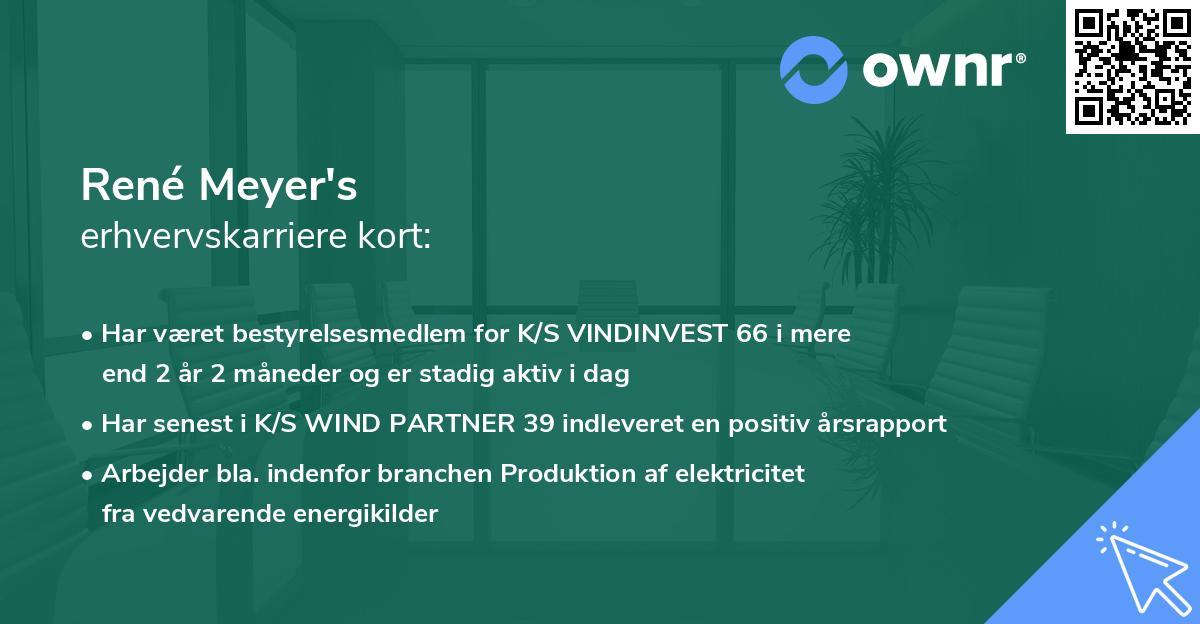 ownr®

René Meyer's
erhvervskarriere kort:

• Har været bestyrelsesmedlem for K/S VINDINVEST 66 i mere end 2 år 2 måneder og er stadig aktiv i dag

• Har senest i K/S WIND PARTNER 39 indleveret en positiv årsrapport

• Arbejder bla. indenfor branchen Produktion af elektricitet fra vedvarende energikilder